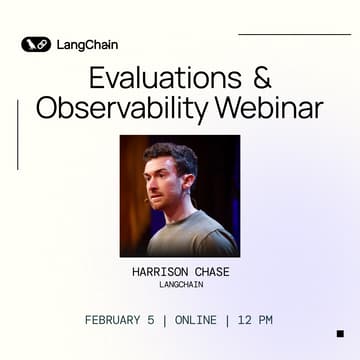 LangChain

Evaluations & Observability Webinar

HARRISON CHASE
LANGCHAIN

FEBRUARY 5 | ONLINE | 12 PM